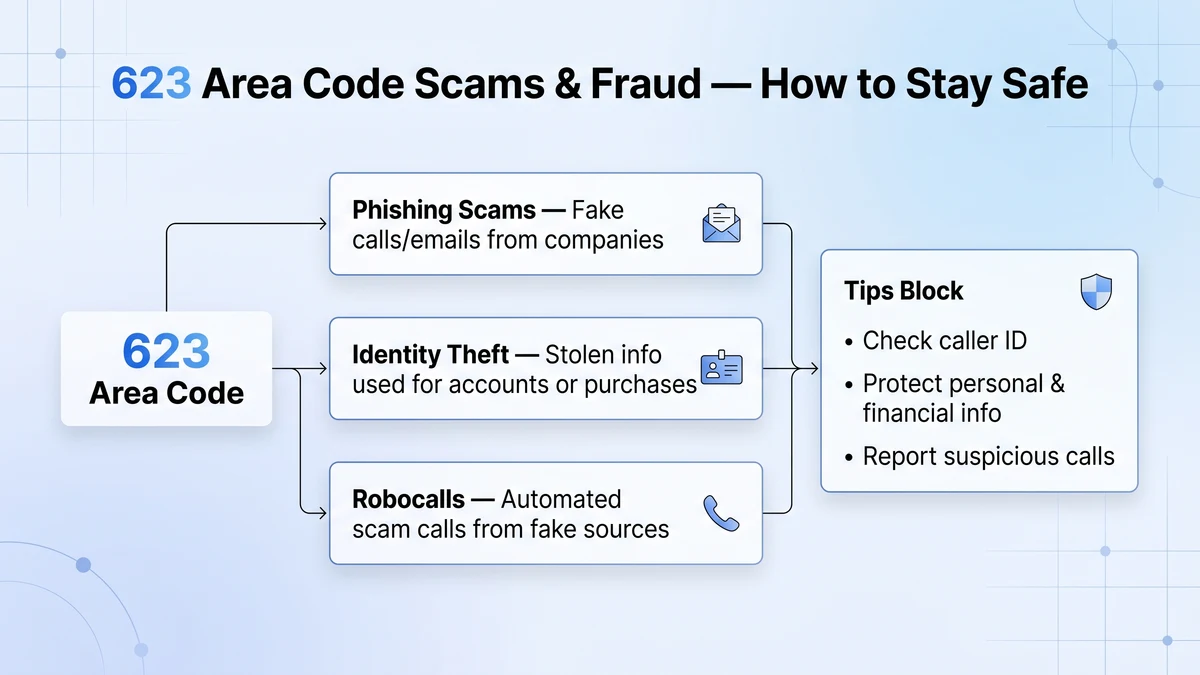 623 Area Code Scams & Fraud — How to Stay Safe

623
Area Code

Phishing Scams — Fake calls/emails from companies

Identity Theft — Stolen info used for accounts or purchases

Robocalls — Automated scam calls from fake sources

Tips Block

• Check caller ID
• Protect personal & financial info
• Report suspicious calls